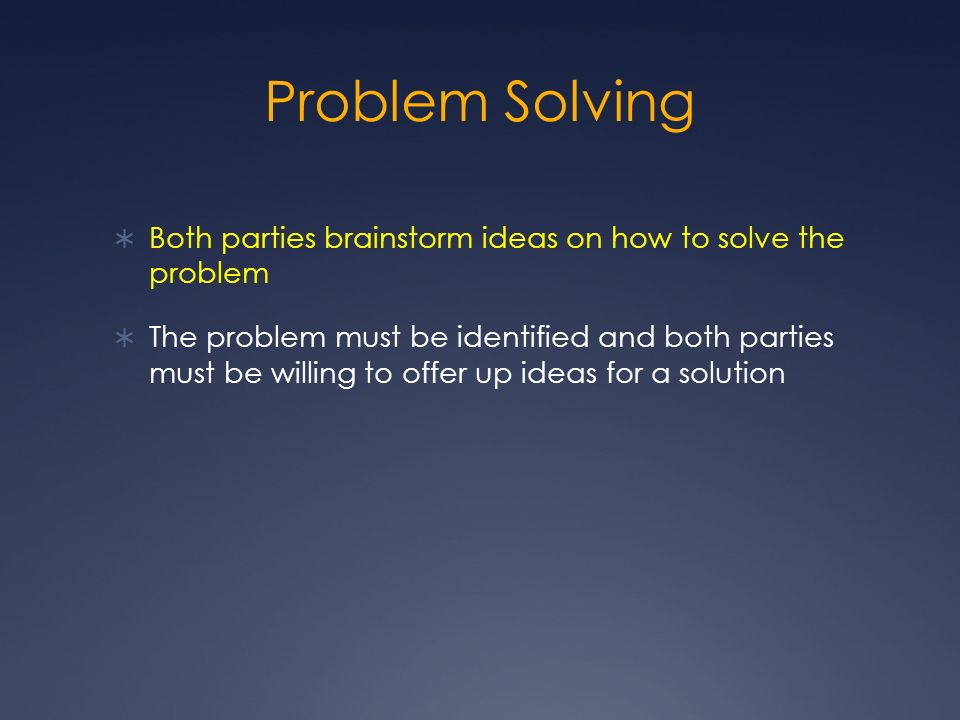 Problem Solving

∗ Both parties brainstorm ideas on how to solve the problem

∗ The problem must be identified and both parties must be willing to offer up ideas for a solution